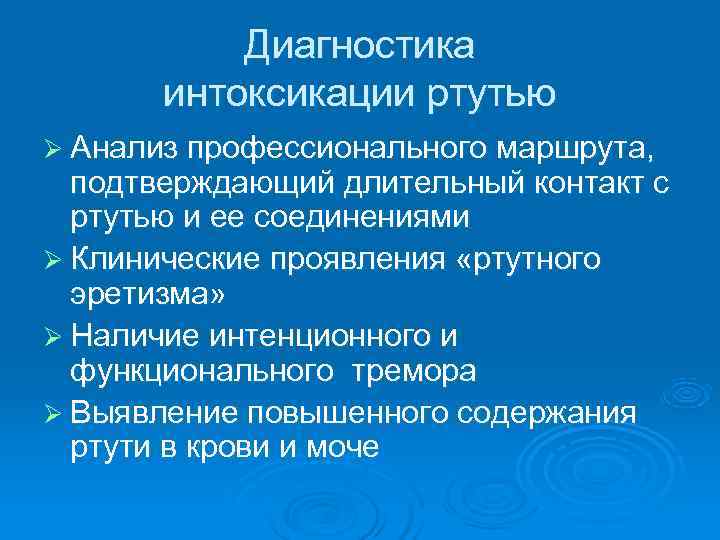 Диагностика интоксикации ртутью

➢ Анализ профессионального маршрута, подтверждающий длительный контакт с ртутью и ее соединениями

➢ Клинические проявления «ртутного эретизма»

➢ Наличие интенционного и функционального тремора

➢ Выявление повышенного содержания ртути в крови и моче